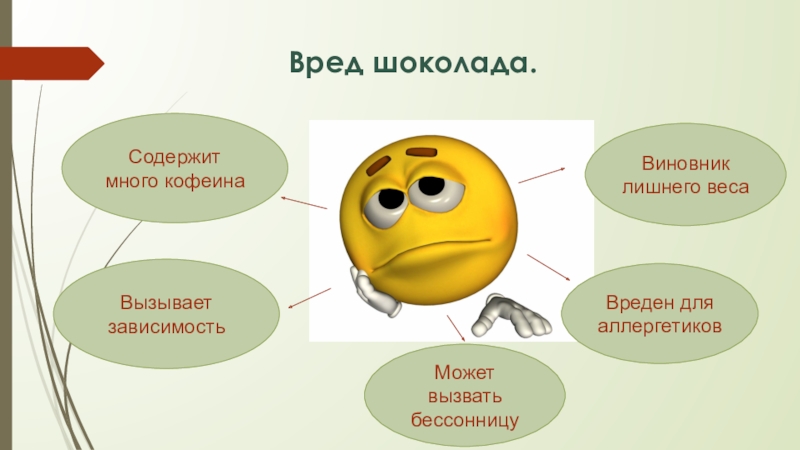 Вред шоколада.

Содержит много кофеина

Виновник лишнего веса

Вызывает зависимость

Вреден для аллергетиков

Может вызвать бессонницу